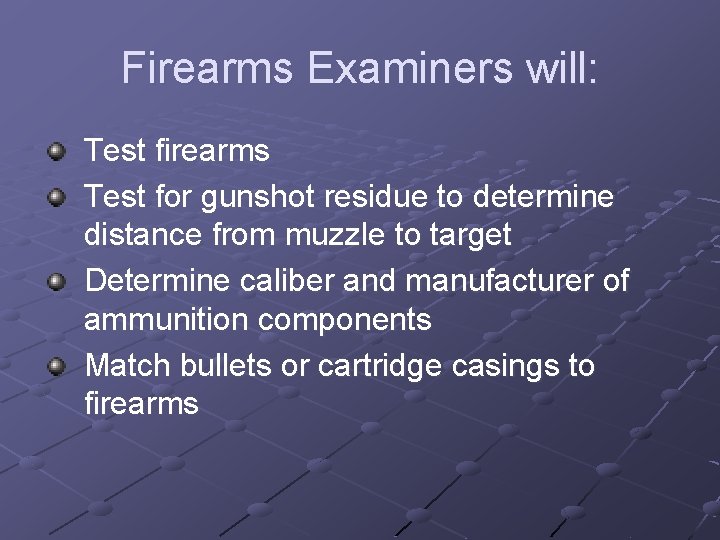 Firearms Examiners will:

- Test firearms
- Test for gunshot residue to determine distance from muzzle to target
- Determine caliber and manufacturer of ammunition components
- Match bullets or cartridge casings to firearms